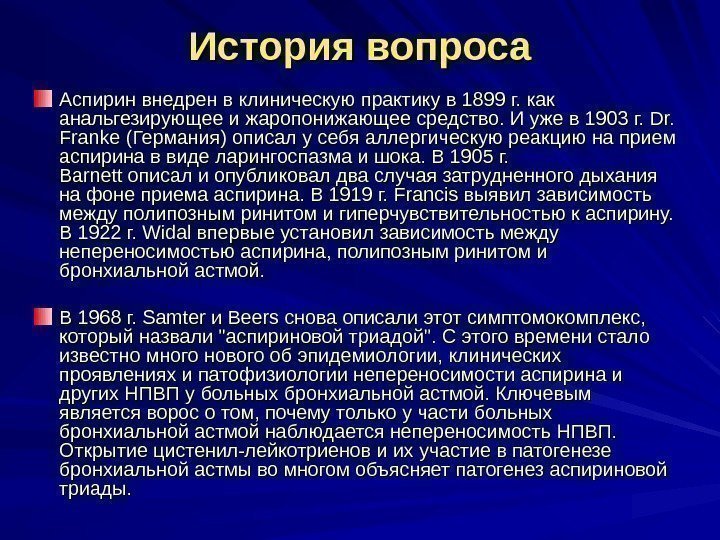 История вопроса

Аспирин внедрен в клиническую практику в 1899 г. как анальгезирующее и жаропонижающее средство. И уже в 1903 г. Dr. Franke (Германия) описал у себя аллергическую реакцию на прием аспирина в виде ларингоспазма и шока. В 1905 г. Barnett описал и опубликовал два случая затрудненного дыхания на фоне приема аспирина. В 1919 г. Francis выявил зависимость между полипозным ринитом и гиперчувствительностью к аспирину. В 1922 г. Widal впервые установил зависимость между непереносимостью аспирина, полипозным ринитом и бронхиальной астмой.

В 1968 г. Samter и Beers снова описали этот симптомокомплекс, который назвали "аспириновой триадой". С этого времени стало известно много нового об эпидемиологии, клинических проявлениях и патофизиологии непереносимости аспирина и других НПВП у больных бронхиальной астмой. Ключевым является ворос о том, почему только у части больных бронхиальной астмой наблюдается непереносимость НПВП. Открытие цистенил-лейкотриенов и их участие в патогенезе бронхиальной астмы во многом объясняет патогенез аспириновой триады.